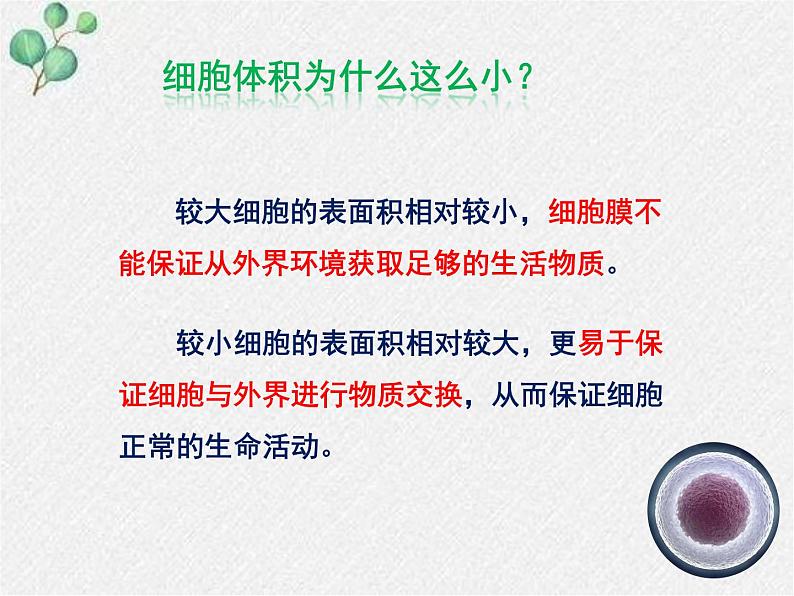 细胞体积为什么这么小？

较大细胞的表面积相对较小，细胞膜不能保证从外界环境获取足够的生活物质。

较小细胞的表面积相对较大，更易于保证细胞与外界进行物质交换，从而保证细胞正常的生命活动。